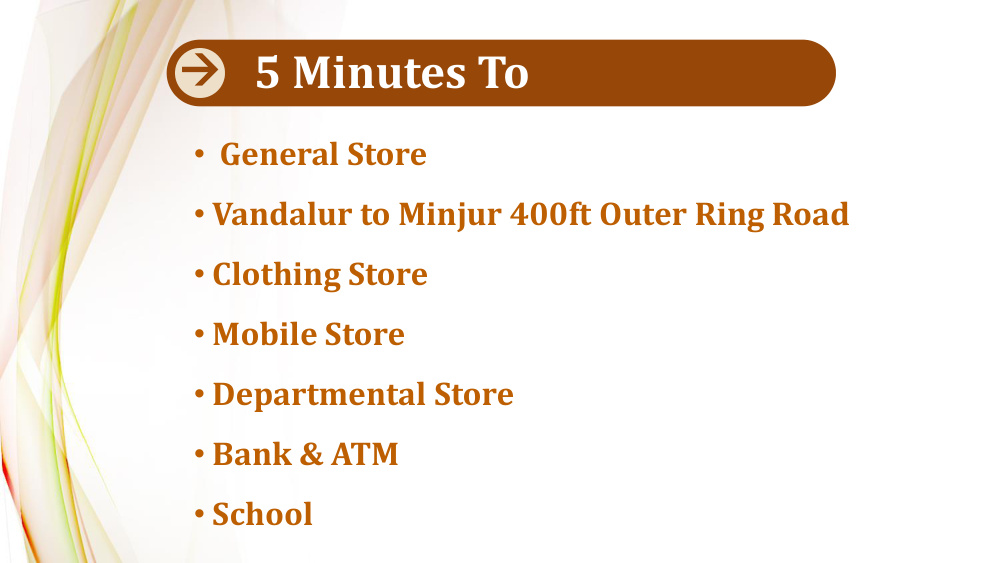 5 Minutes To

• General Store
• Vandalur to Minjur 400ft Outer Ring Road
• Clothing Store
• Mobile Store
• Departmental Store
• Bank & ATM
• School